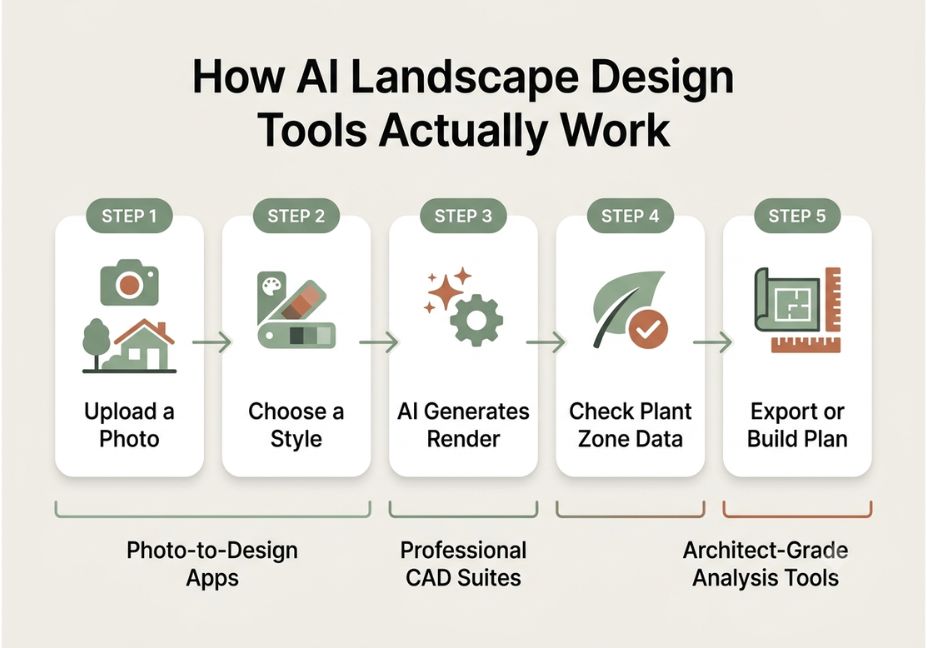 How AI Landscape Design Tools Actually Work

STEP 1
Upload a Photo

STEP 2
Choose a Style

STEP 3
AI Generates Render

STEP 4
Check Plant Zone Data

STEP 5
Export or Build Plan

Photo-to-Design Apps

Professional CAD Suites

Architect-Grade Analysis Tools